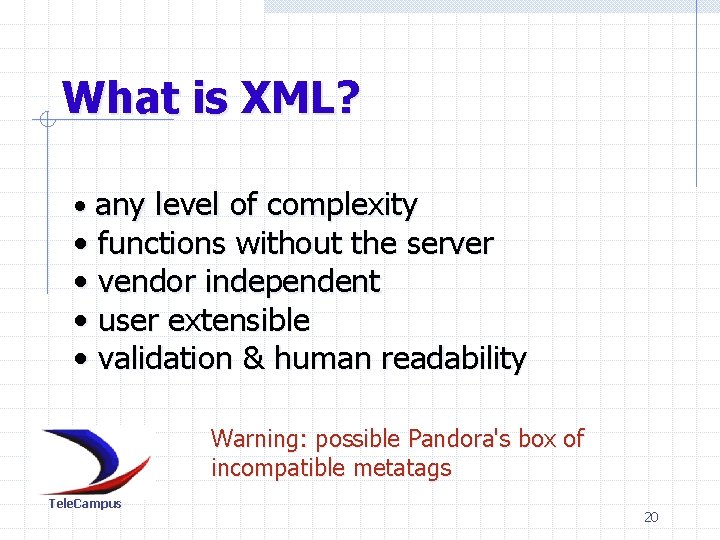 What is XML?

• any level of complexity
• functions without the server
• vendor independent
• user extensible
• validation & human readability

Warning: possible Pandora's box of incompatible metatags

TeleCampus

20